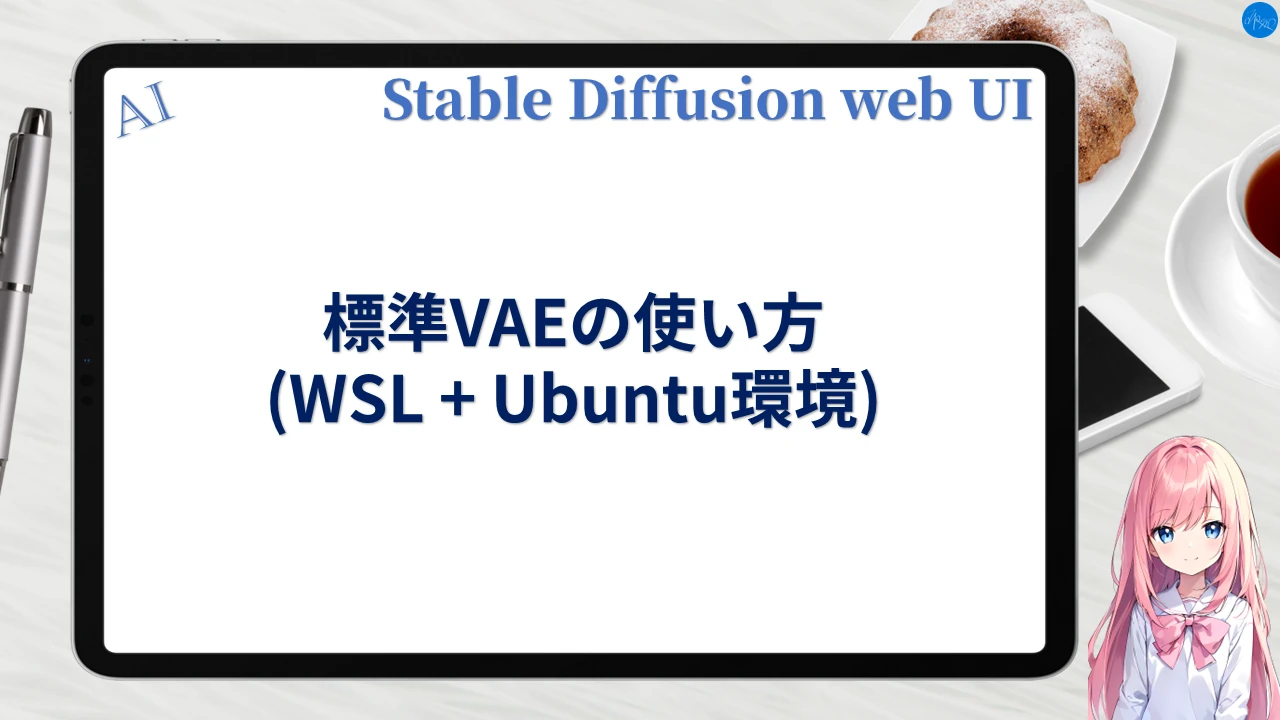 AI

Stable Diffusion web UI

標準VAEの使い方
(WSL + Ubuntu環境)